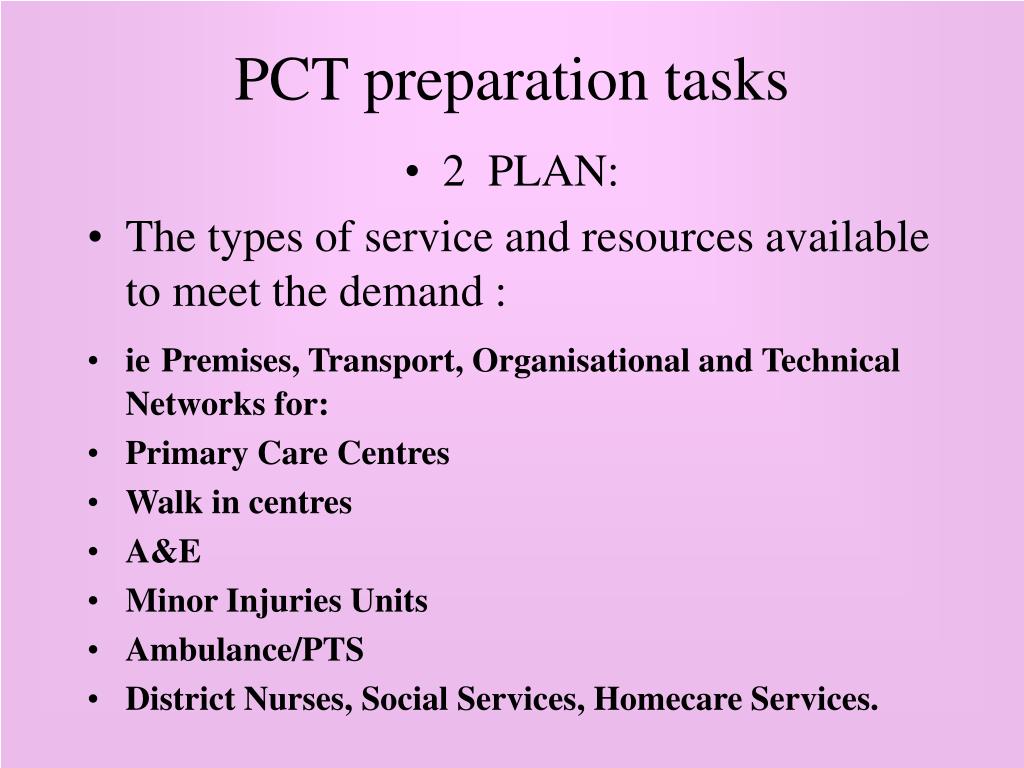 PCT preparation tasks

• 2 PLAN:

• The types of service and resources available to meet the demand :

• ie Premises, Transport, Organisational and Technical Networks for:
• Primary Care Centres
• Walk in centres
• A&E
• Minor Injuries Units
• Ambulance/PTS
• District Nurses, Social Services, Homecare Services.